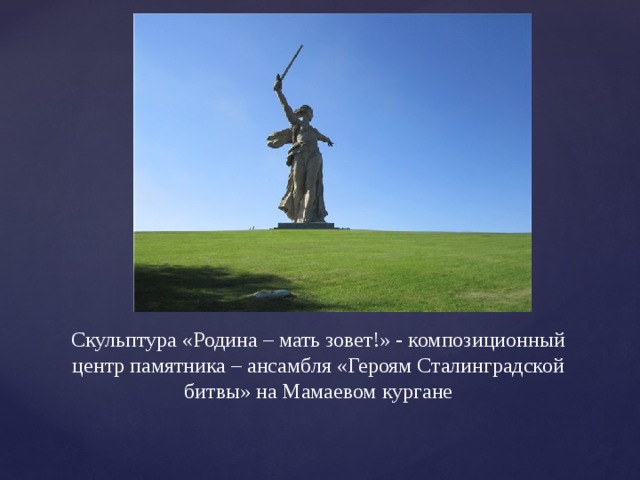 Скульптура «Родина – мать зовет!» - композиционный центр памятника – ансамбля «Героям Сталинградской битвы» на Мамаевом кургане